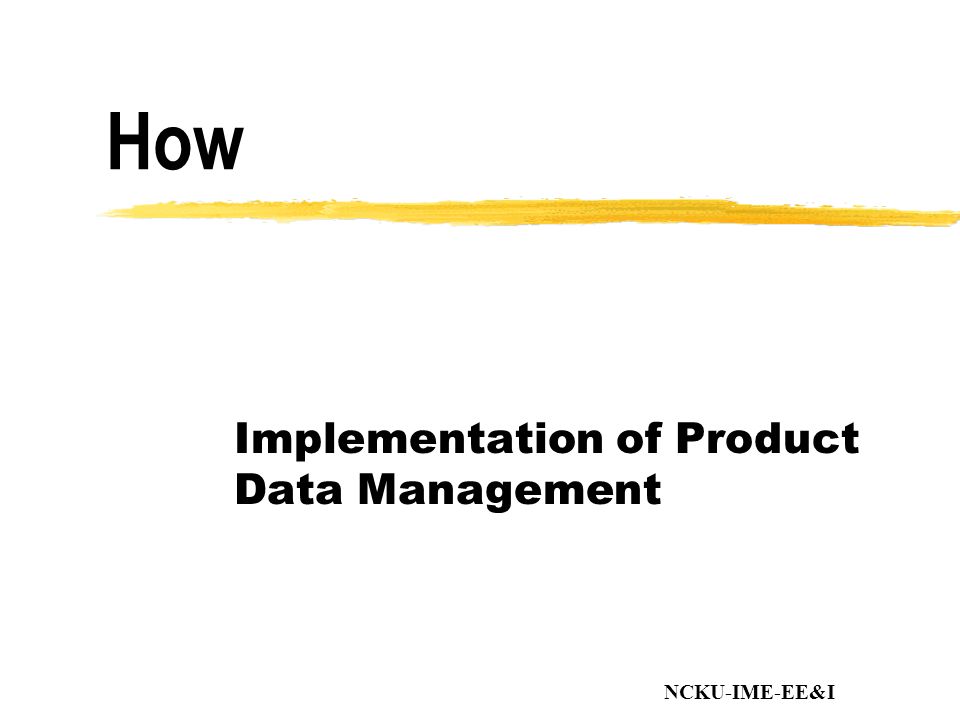 How

Implementation of Product Data Management

NCKU-IME-EE&I